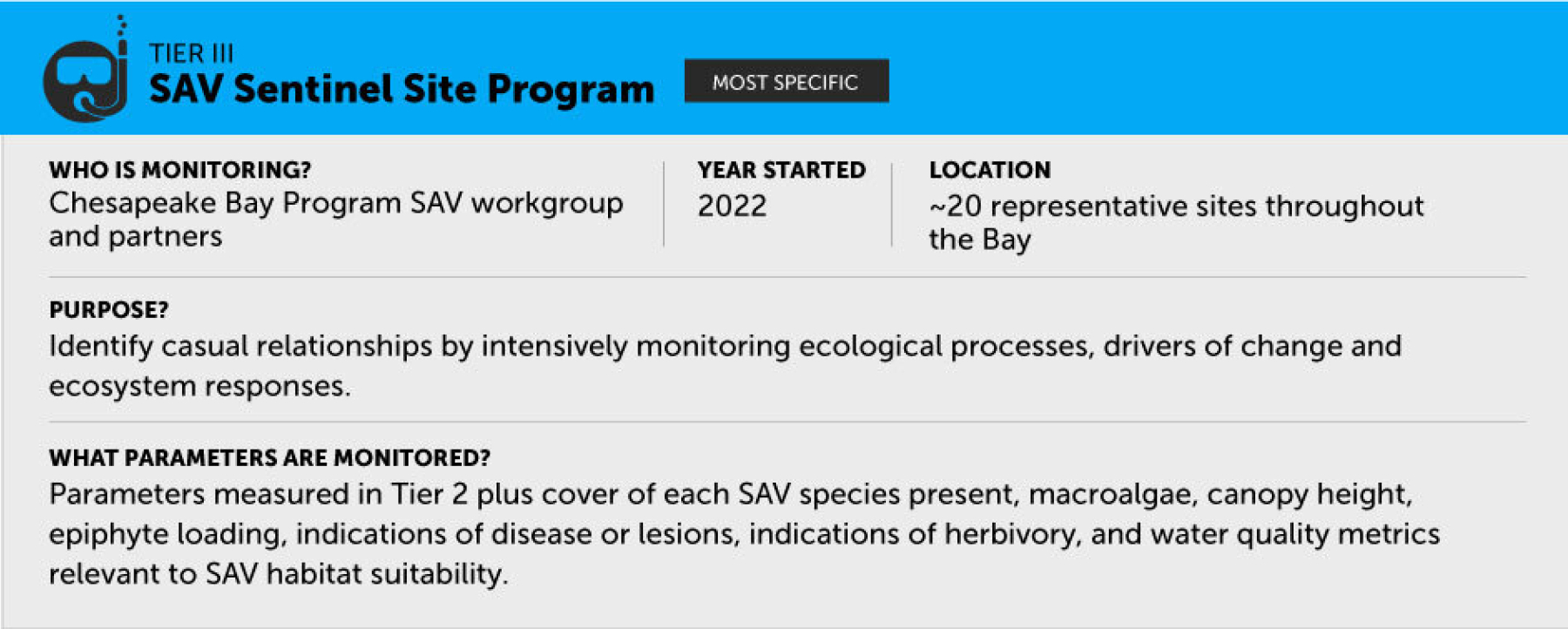 TIER III
SAV Sentinel Site Program

MOST SPECIFIC

WHO IS MONITORING?
Chesapeake Bay Program SAV workgroup and partners

YEAR STARTED
2022

LOCATION
~20 representative sites throughout the Bay

PURPOSE?
Identify casual relationships by intensively monitoring ecological processes, drivers of change and ecosystem responses.

WHAT PARAMETERS ARE MONITORED?
Parameters measured in Tier 2 plus cover of each SAV species present, macroalgae, canopy height, epiphyte loading, indications of disease or lesions, indications of herbivory, and water quality metrics relevant to SAV habitat suitability.